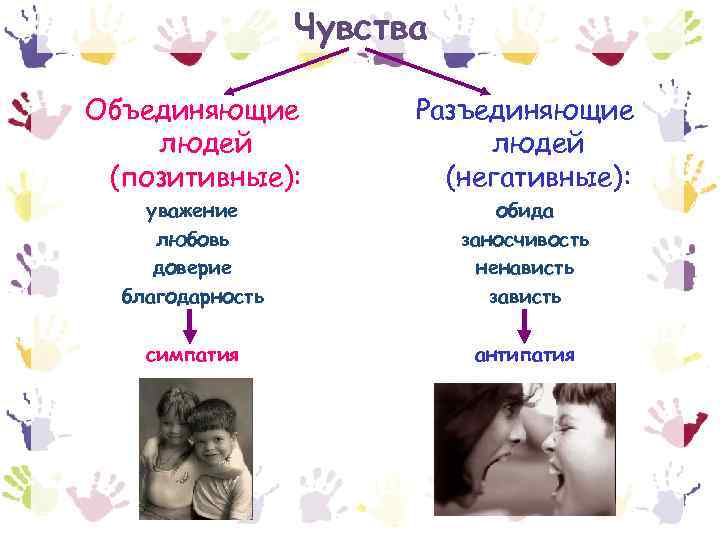 Чувства

Объединяющие людей (позитивные):

уважение
любовь
доверие
благодарность

симпатия

Разъединяющие людей (негативные):

обида
заносчивость
ненависть
зависть

антипатия